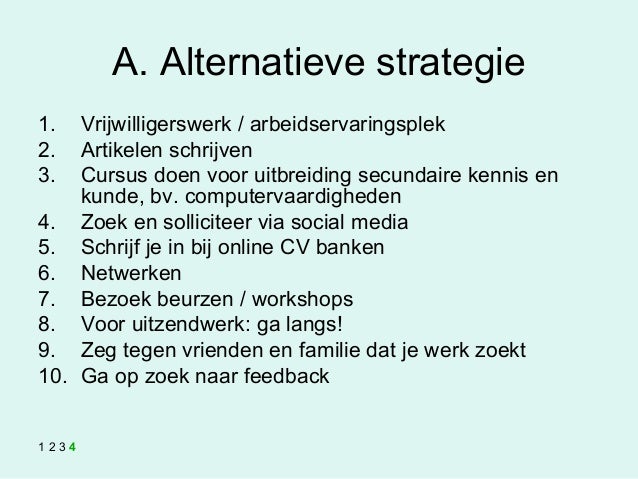 A. Alternatieve strategie

1. Vrijwilligerswerk / arbeidservaringsplek
2. Artikelen schrijven
3. Cursus doen voor uitbreiding secundaire kennis en kunde, bv. computervaardigheden
4. Zoek en solliciteer via social media
5. Schrijf je in bij online CV banken
6. Netwerken
7. Bezoek beurzen / workshops
8. Voor uitzendwerk: ga langs!
9. Zeg tegen vrienden en familie dat je werk zoekt
10. Ga op zoek naar feedback

1 2 3 4